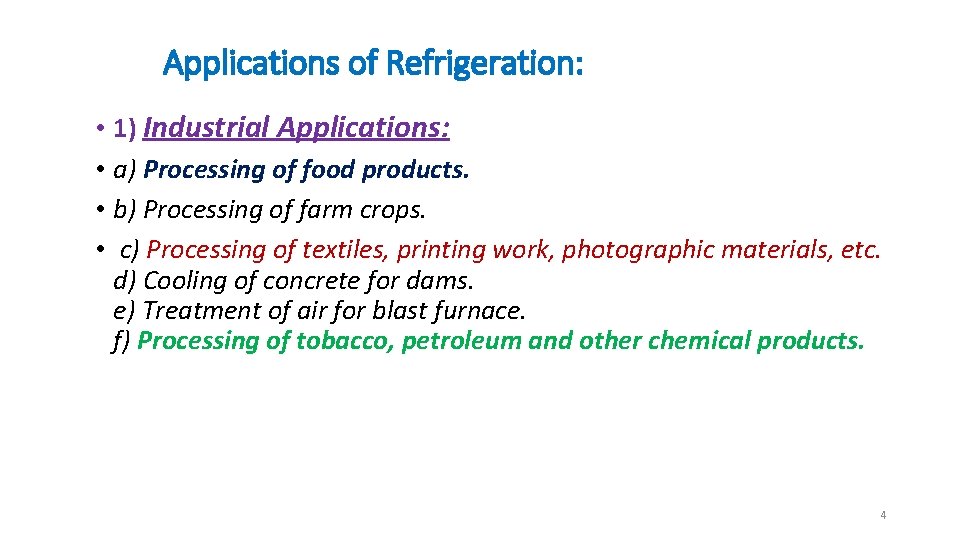 Applications of Refrigeration:

• 1) Industrial Applications:
• a) Processing of food products.
• b) Processing of farm crops.
• c) Processing of textiles, printing work, photographic materials, etc.
d) Cooling of concrete for dams.
e) Treatment of air for blast furnace.
f) Processing of tobacco, petroleum and other chemical products.

4